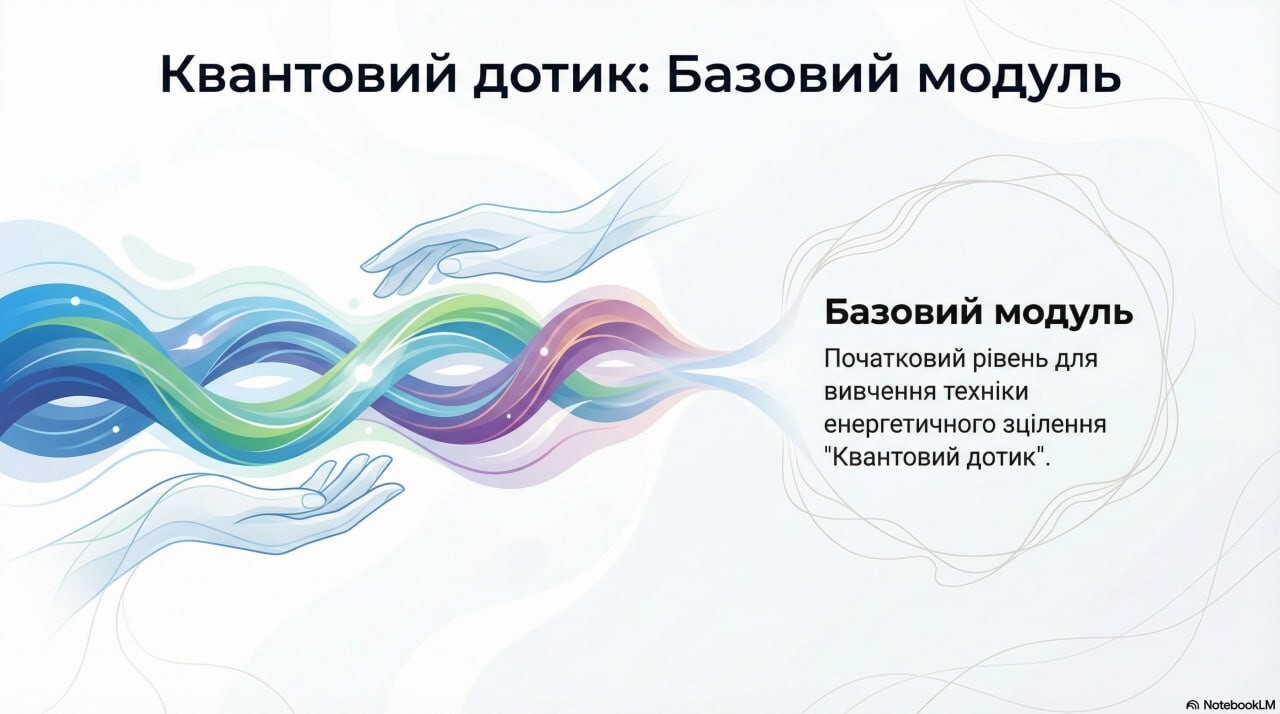 Квантовий дотик: Базовий модуль

Базовий модуль

Початковий рівень для вивчення техніки енергетичного зцілення "Квантовий дотик".

NotebookLM